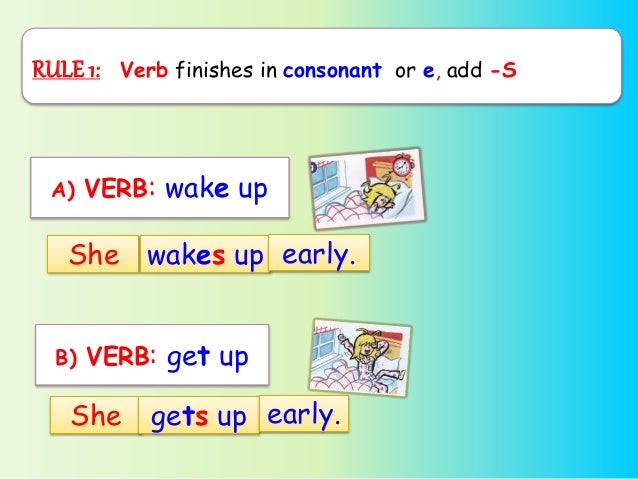 RULE 1: Verb finishes in consonant or e, add -S

A) VERB: wake up

She wakes up early.

B) VERB: get up

She gets up early.